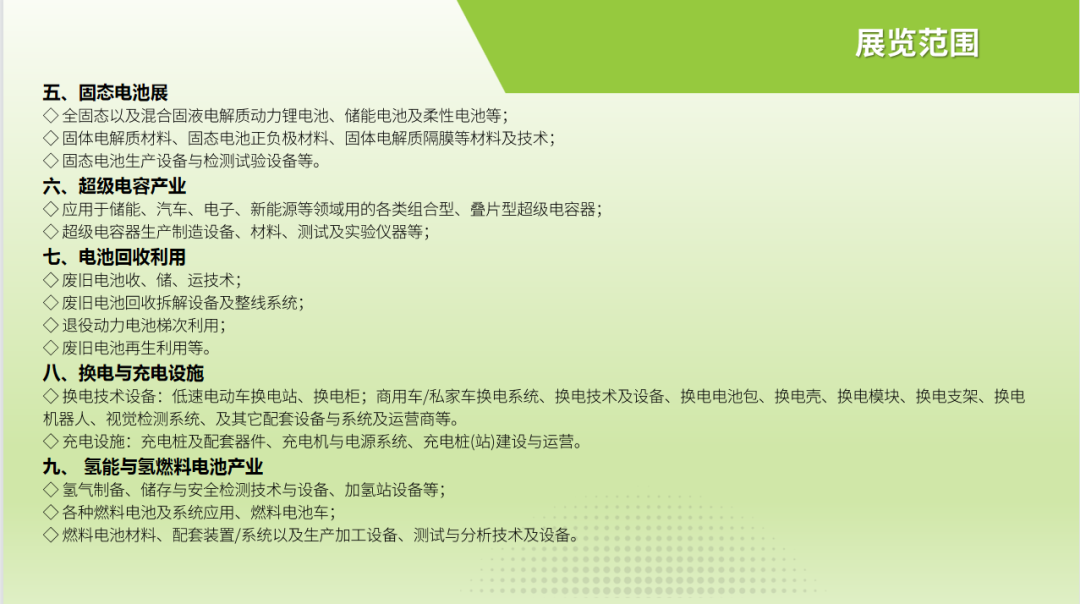 展览范围

五、固态电池展
◇ 全固态以及混合固液电解质动力锂电池、储能电池及柔性电池等；
◇ 固体电解质材料、固态电池正负极材料、固体电解质隔膜等材料及技术；
◇ 固态电池生产设备与检测试验设备等。

六、超级电容产业
◇ 应用于储能、汽车、电子、新能源等领域用的各类组合型、叠片型超级电容器；
◇ 超级电容器生产制造设备、材料、测试及实验仪器等；

七、电池回收利用
◇ 废旧电池收、储、运技术；
◇ 废旧电池回收拆解设备及整线系统；
◇ 退役动力电池梯次利用；
◇ 废旧电池再生利用等。

八、换电与充电设施
◇ 换电技术设备：低速电动车换电站、换电柜；商用车/私家车换电系统、换电技术及设备、换电电池包、换电壳、换电模块、换电支架、换电机器人、视觉检测系统、及其它配套设备与系统及运营商等。
◇ 充电设施：充电桩及配套器件、充电机与电源系统、充电桩(站)建设与运营。

九、 氢能与氢燃料电池产业
◇ 氢气制备、储存与安全检测技术与设备、加氢站设备等；
◇ 各种燃料电池及系统应用、燃料电池车；
◇ 燃料电池材料、配套装置/系统以及生产加工设备、测试与分析技术及设备。